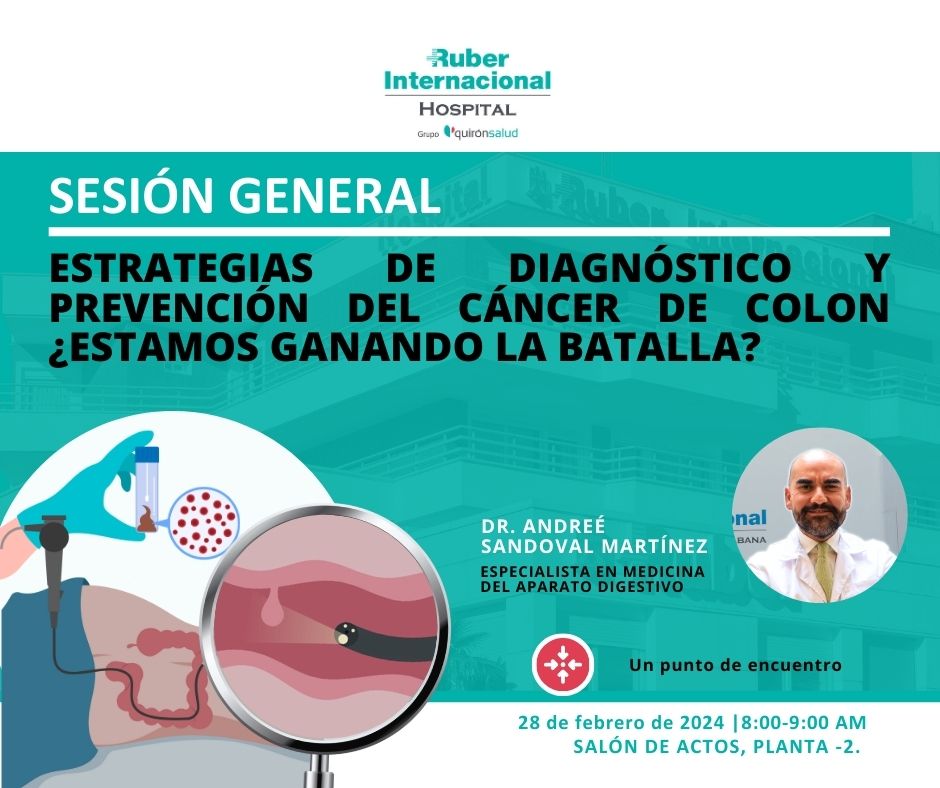 Ruber Internacional
HOSPITAL
Grupo quironsalud

SESIÓN GENERAL

ESTRATEGIAS DE DIAGNÓSTICO Y PREVENCIÓN DEL CÁNCER DE COLON ¿ESTAMOS GANANDO LA BATALLA?

DR. ANDREÉ SANDOVAL MARTÍNEZ
ESPECIALISTA EN MEDICINA DEL APARATO DIGESTIVO

onal
BANA

Un punto de encuentro

28 de febrero de 2024 |8:00-9:00 AM
SALÓN DE ACTOS, PLANTA -2.